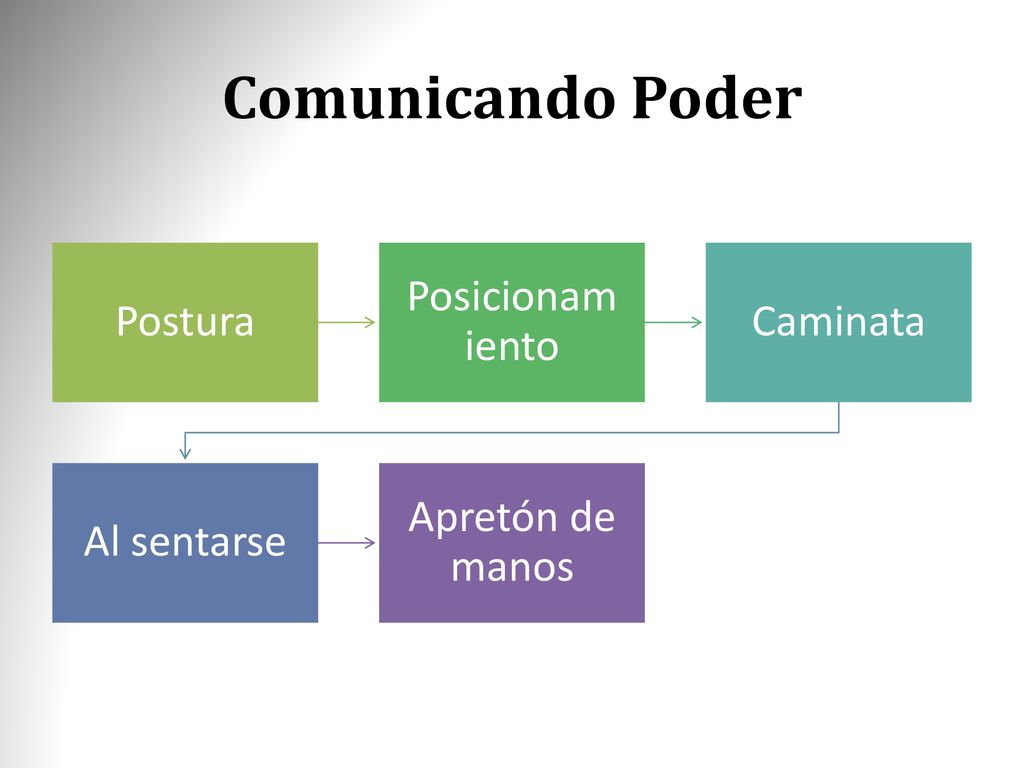 Comunicando Poder

Postura

Posicionamiento

Caminata

Al sentarse

Apretón de manos